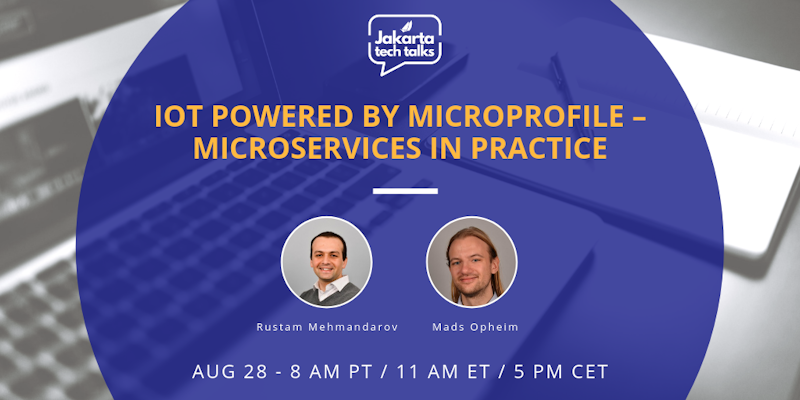 Jakarta tech talks

IOT POWERED BY MICROPROFILE – MICROSERVICES IN PRACTICE

Rustam Mehmandarov

Mads Opheim

AUG 28 - 8 AM PT / 11 AM ET / 5 PM CET